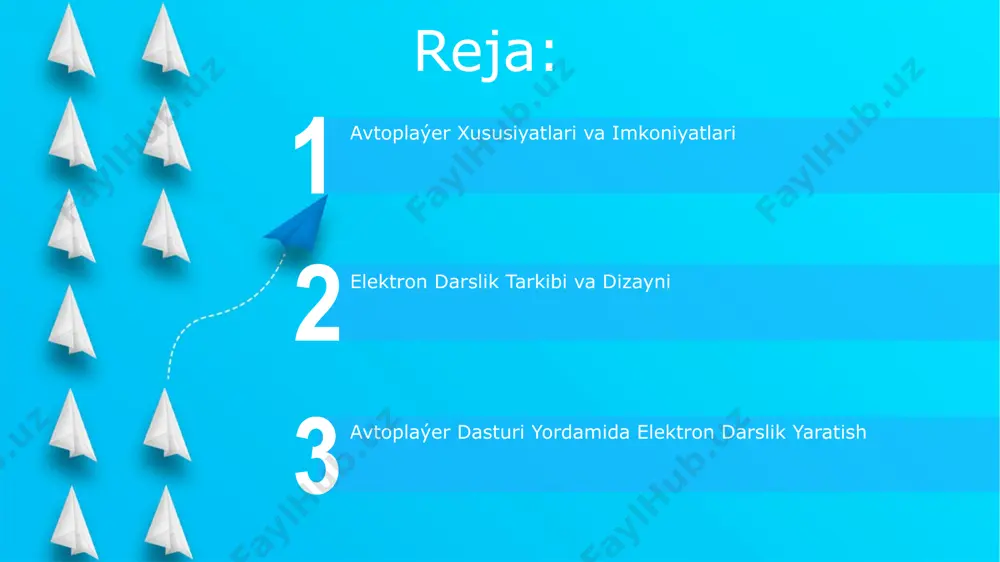 Reja:

1 Avtoplaýer Xususiyatlari va Imkoniyatlari

2 Elektron Darslik Tarkibi va Dizayni

3 Avtoplaýer Dasturi Yordamida Elektron Darslik Yaratish

FaylHub.uz